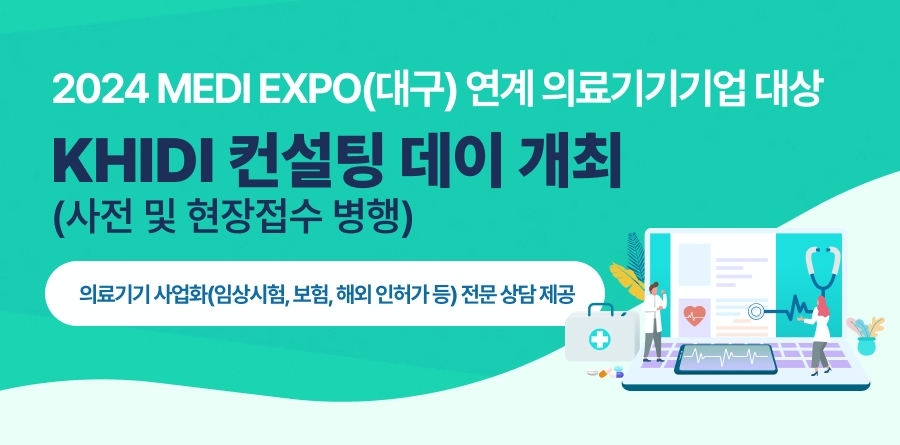 2024 MEDI EXPO(대구) 연계 의료기기기업 대상

KHIDI 컨설팅 데이 개최

(사전 및 현장접수 병행)

의료기기 사업화(임상시험, 보험, 해외 인허가 등) 전문 상담 제공